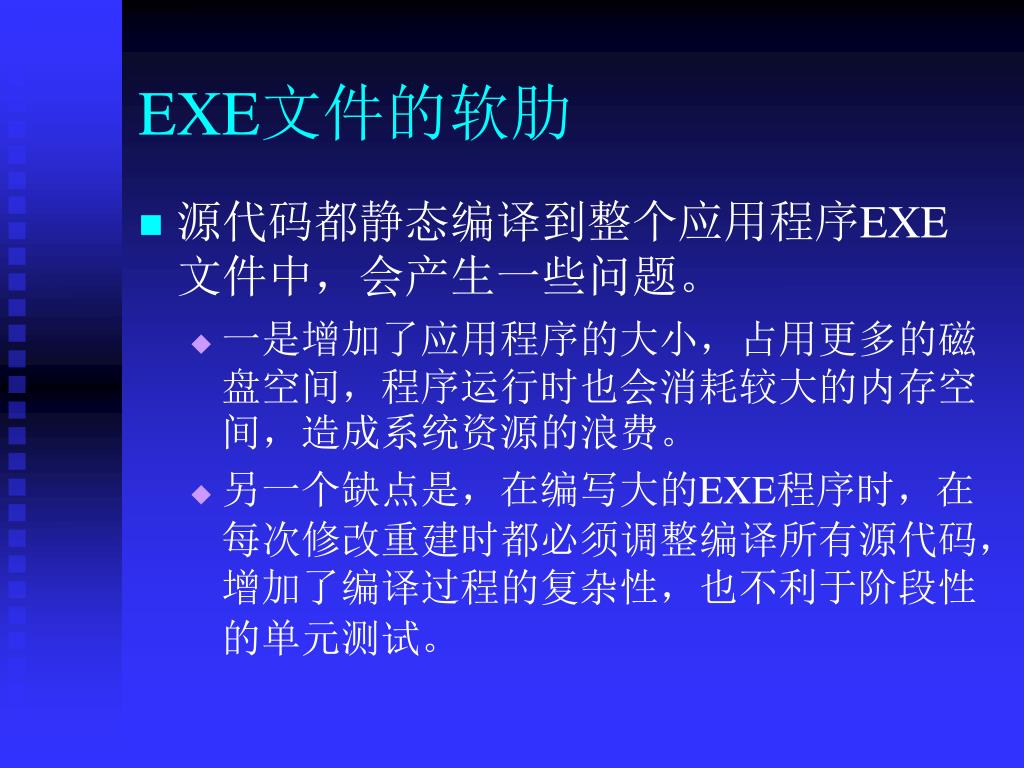 EXE文件的软肋

源代码都静态编译到整个应用程序EXE文件中，会产生一些问题。

一是增加了应用程序的大小，占用更多的磁盘空间，程序运行时也会消耗较大的内存空间，造成系统资源的浪费。

另一个缺点是，在编写大的EXE程序时，在每次修改重建时都必须调整编译所有源代码，增加了编译过程的复杂性，也不利于阶段性的单元测试。